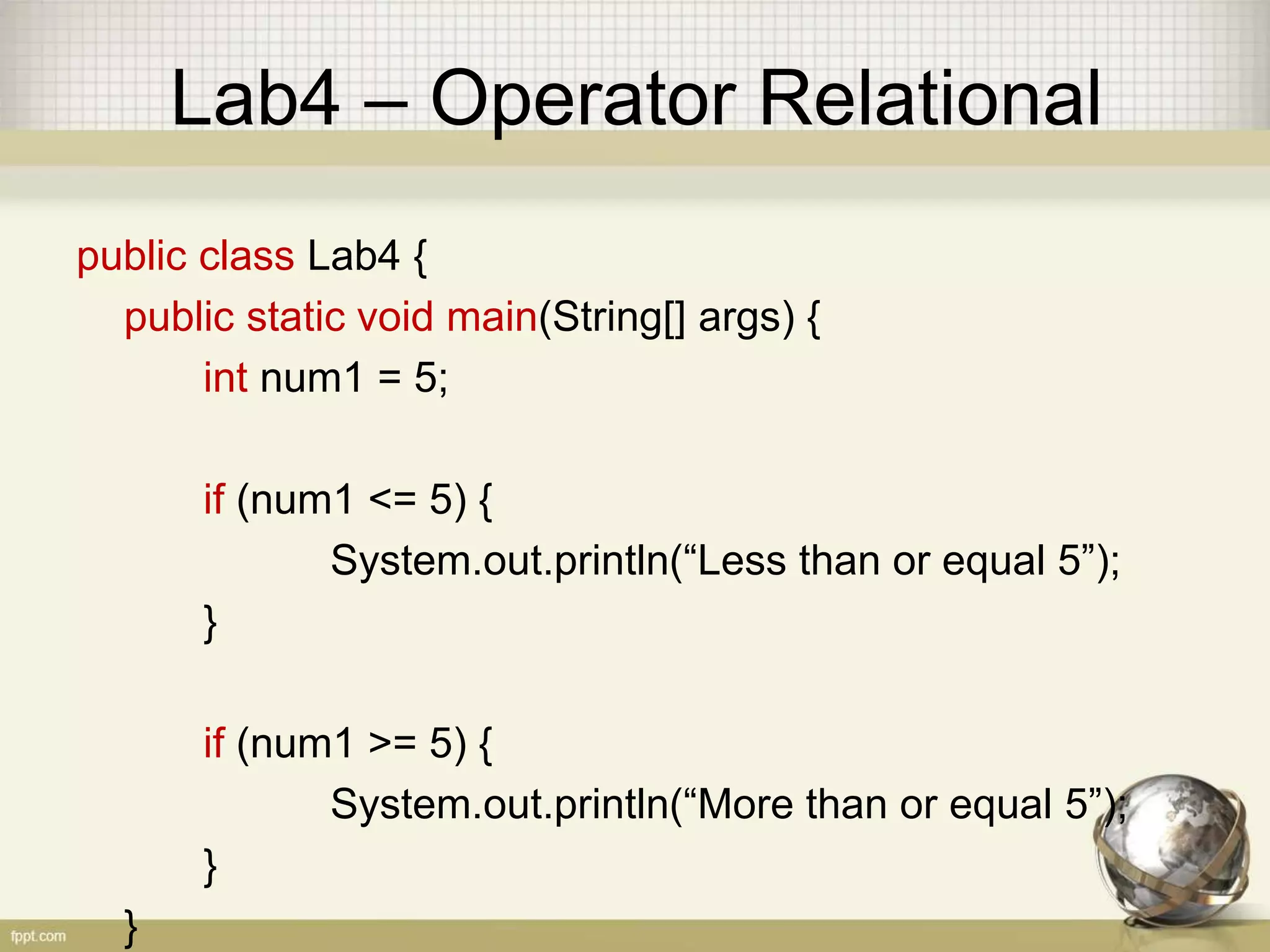 Lab4 – Operator Relational

public class Lab4 {
public static void main(String[] args) {
int num1 = 5;

if (num1 <= 5) {
System.out.println(“Less than or equal 5”);
}

if (num1 >= 5) {
System.out.println(“More than or equal 5”);
}
}

fppt.com